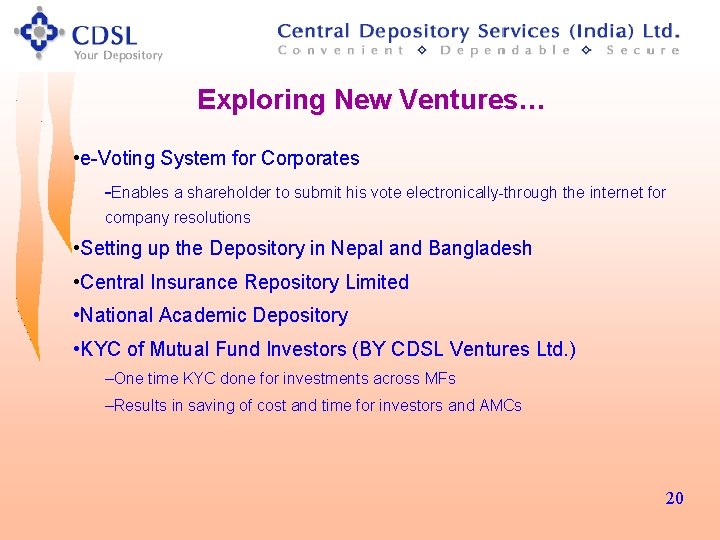 CDSL
Your Depository

Central Depository Services (India) Ltd.
Convenient ◇ Dependable ◇ Secure

Exploring New Ventures…

•e-Voting System for Corporates

-Enables a shareholder to submit his vote electronically-through the internet for company resolutions

•Setting up the Depository in Nepal and Bangladesh

•Central Insurance Repository Limited

•National Academic Depository

•KYC of Mutual Fund Investors (BY CDSL Ventures Ltd.)

–One time KYC done for investments across MFs

–Results in saving of cost and time for investors and AMCs

20